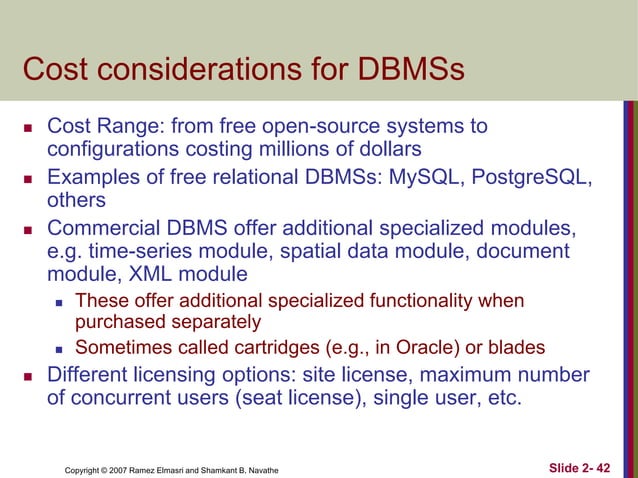 Cost considerations for DBMSs

- Cost Range: from free open-source systems to configurations costing millions of dollars
- Examples of free relational DBMSs: MySQL, PostgreSQL, others
- Commercial DBMS offer additional specialized modules, e.g. time-series module, spatial data module, document module, XML module
  - These offer additional specialized functionality when purchased separately
  - Sometimes called cartridges (e.g., in Oracle) or blades
- Different licensing options: site license, maximum number of concurrent users (seat license), single user, etc.

Copyright © 2007 Ramez Elmasri and Shamkant B. Navathe

Slide 2- 42